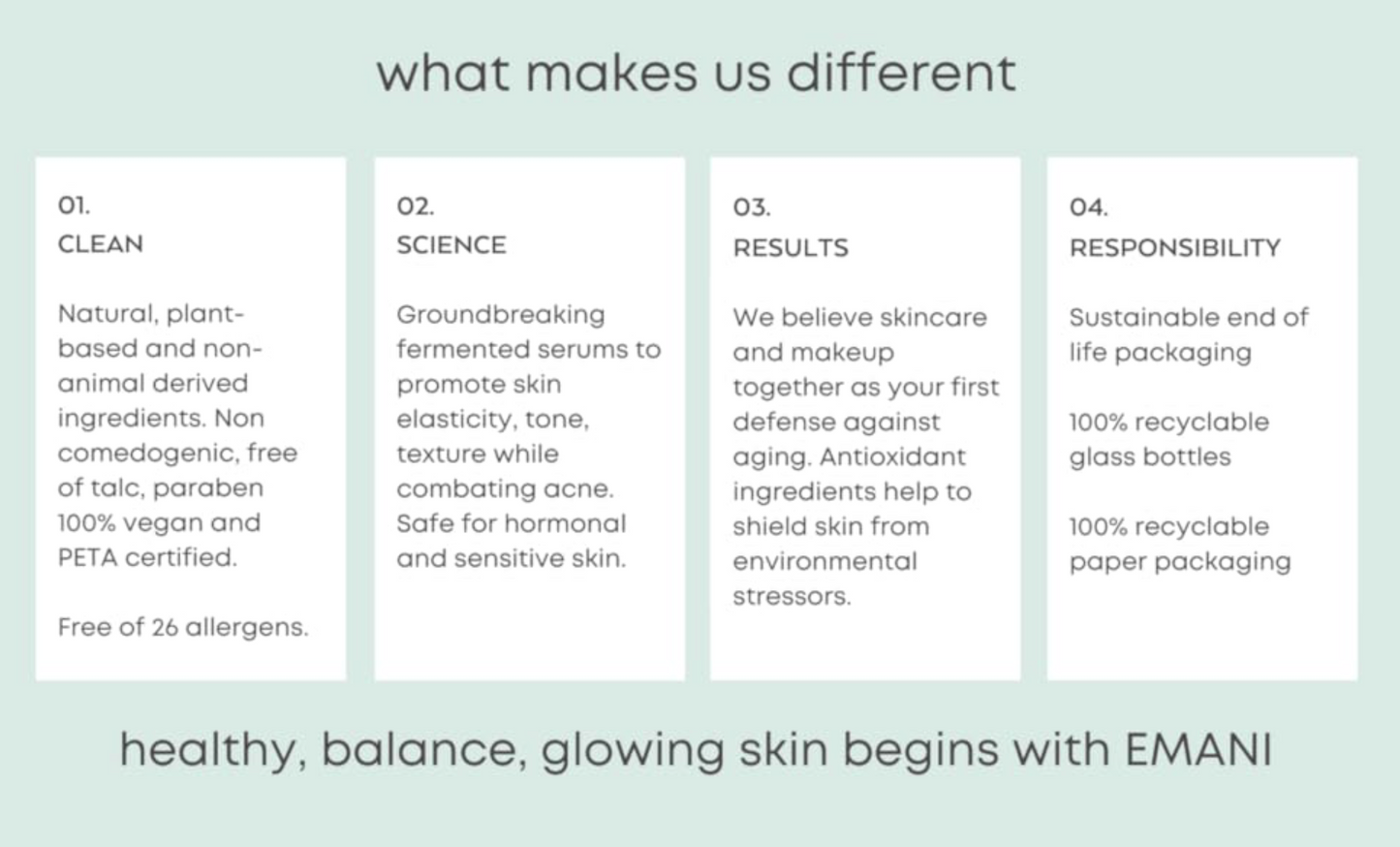 what makes us different

01.
CLEAN

Natural, plant-based and non-animal derived ingredients. Non comedogenic, free of talc, paraben 100% vegan and PETA certified.

Free of 26 allergens.

02.
SCIENCE

Groundbreaking fermented serums to promote skin elasticity, tone, texture while combating acne. Safe for hormonal and sensitive skin.

03.
RESULTS

We believe skincare and makeup together as your first defense against aging. Antioxidant ingredients help to shield skin from environmental stressors.

04.
RESPONSIBILITY

Sustainable end of life packaging

100% recyclable glass bottles

100% recyclable paper packaging

healthy, balance, glowing skin begins with EMANI